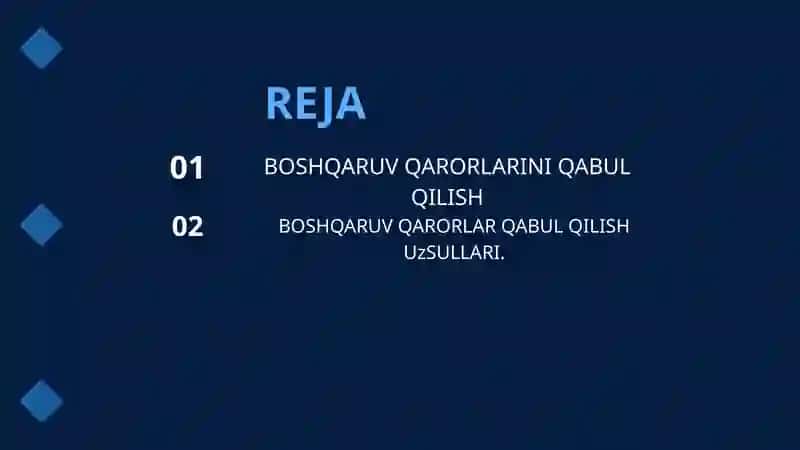 REJA

01 BOSHQARUV QARORLARINI QABUL QILISH

02 BOSHQARUV QARORLAR QABUL QILISH UzSULLARI.